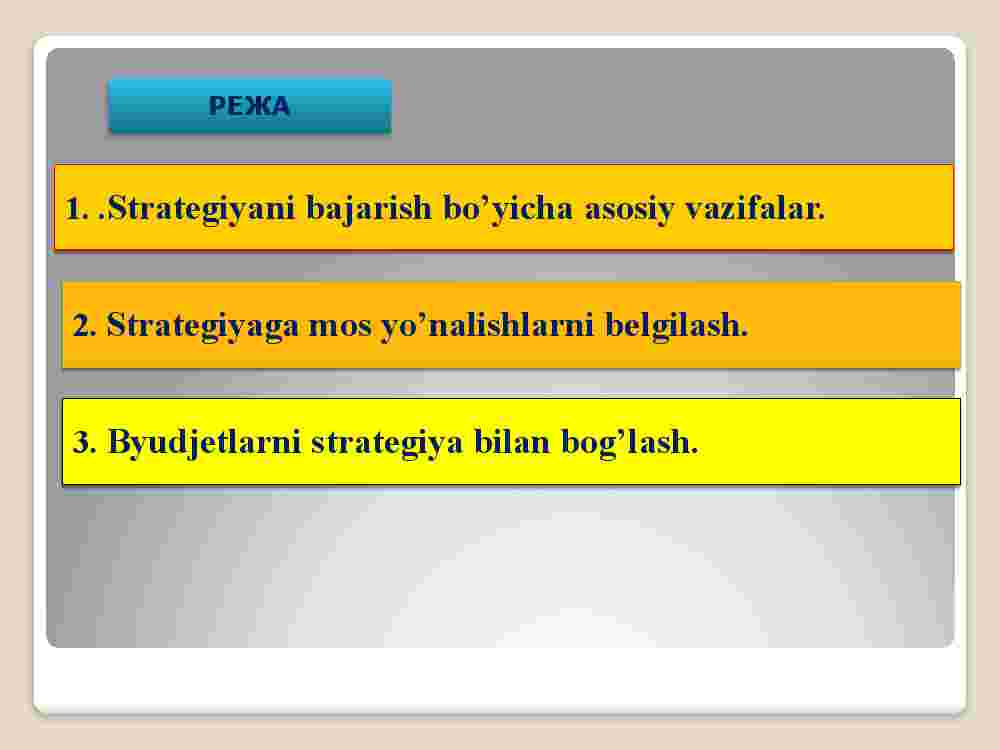 РЕЖА

1. .Strategiyani bajarish bo’yicha asosiy vazifalar.

2. Strategiyaga mos yo’nalishlarni belgilash.

3. Byudjetlarni strategiya bilan bog’lash.